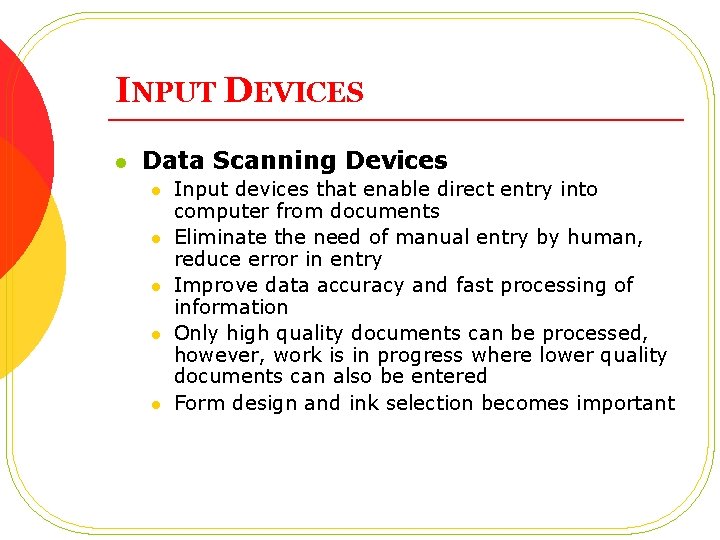 INPUT DEVICES

- Data Scanning Devices
  - Input devices that enable direct entry into computer from documents
  - Eliminate the need of manual entry by human, reduce error in entry
  - Improve data accuracy and fast processing of information
  - Only high quality documents can be processed, however, work is in progress where lower quality documents can also be entered
  - Form design and ink selection becomes important